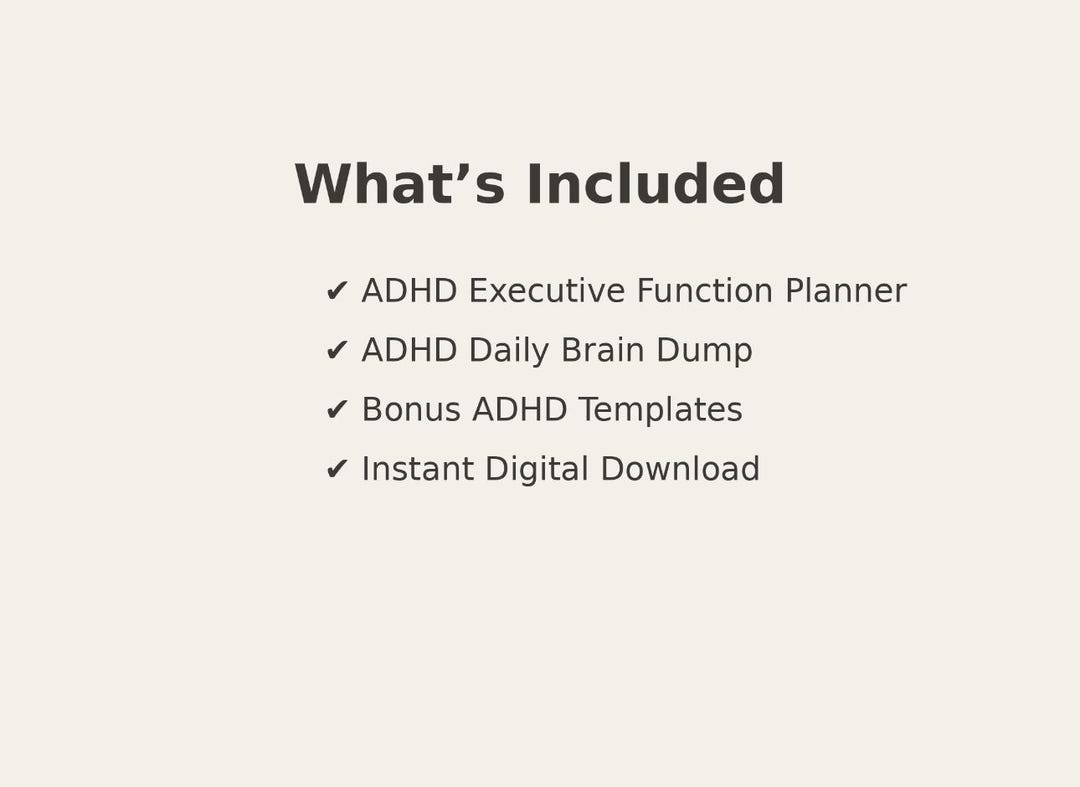 What’s Included

✔ ADHD Executive Function Planner
✔ ADHD Daily Brain Dump
✔ Bonus ADHD Templates
✔ Instant Digital Download